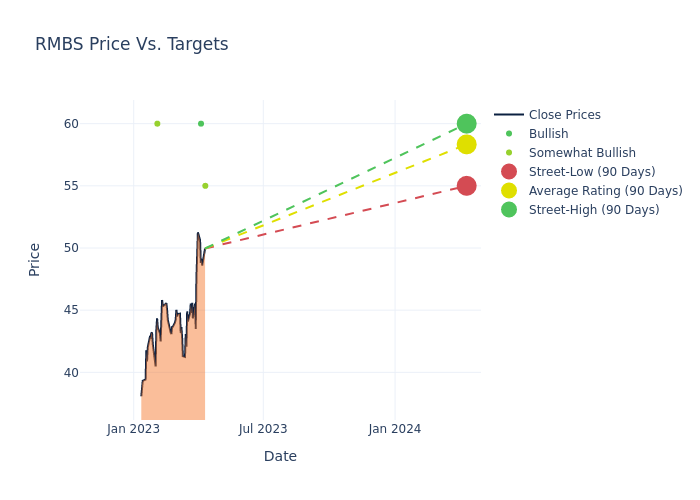 RMBS Price Vs. Targets

Price

60
55
50
45
40

Jan 2023
Jul 2023
Jan 2024

Date

Close Prices
Bullish
Somewhat Bullish
Street-Low (90 Days)
Average Rating (90 Days)
Street-High (90 Days)